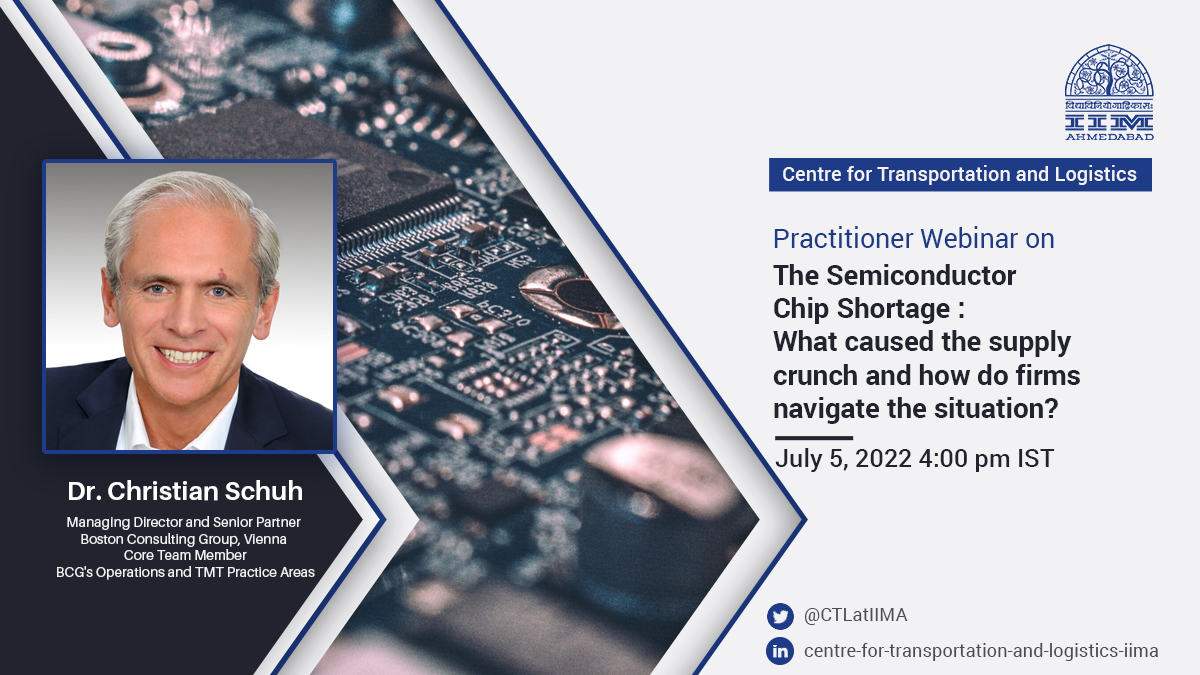 विद्याविनियोगाद्विकासः
IIM
AHMEDABAD

Centre for Transportation and Logistics

Practitioner Webinar on
The Semiconductor Chip Shortage : What caused the supply crunch and how do firms navigate the situation?

July 5, 2022 4:00 pm IST

Dr. Christian Schuh
Managing Director and Senior Partner
Boston Consulting Group, Vienna
Core Team Member
BCG's Operations and TMT Practice Areas

@CTLatIIMA
centre-for-transportation-and-logistics-iima